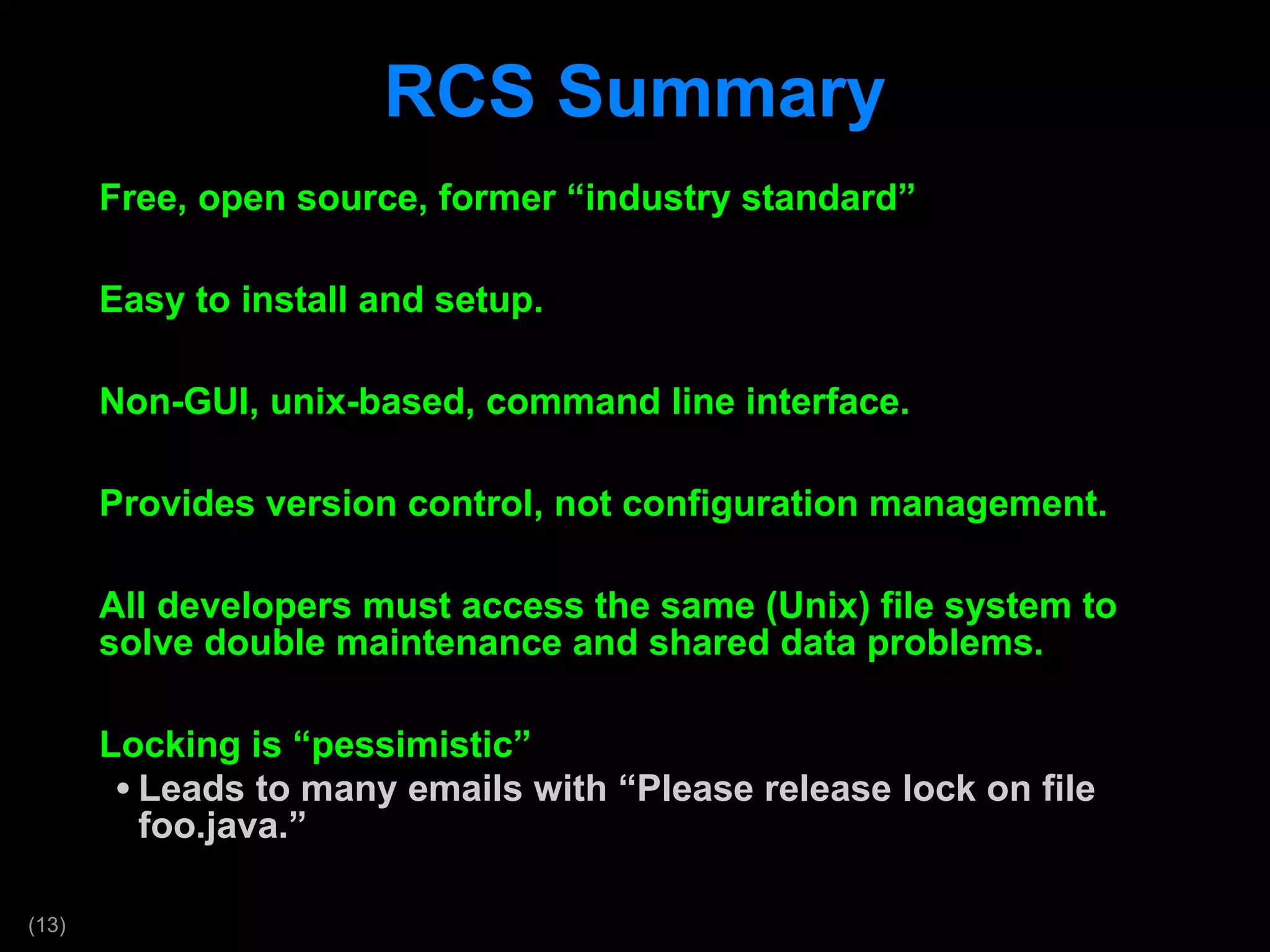 RCS Summary

Free, open source, former “industry standard”

Easy to install and setup.

Non-GUI, unix-based, command line interface.

Provides version control, not configuration management.

All developers must access the same (Unix) file system to solve double maintenance and shared data problems.

Locking is “pessimistic”

• Leads to many emails with “Please release lock on file foo.java.”

(13)